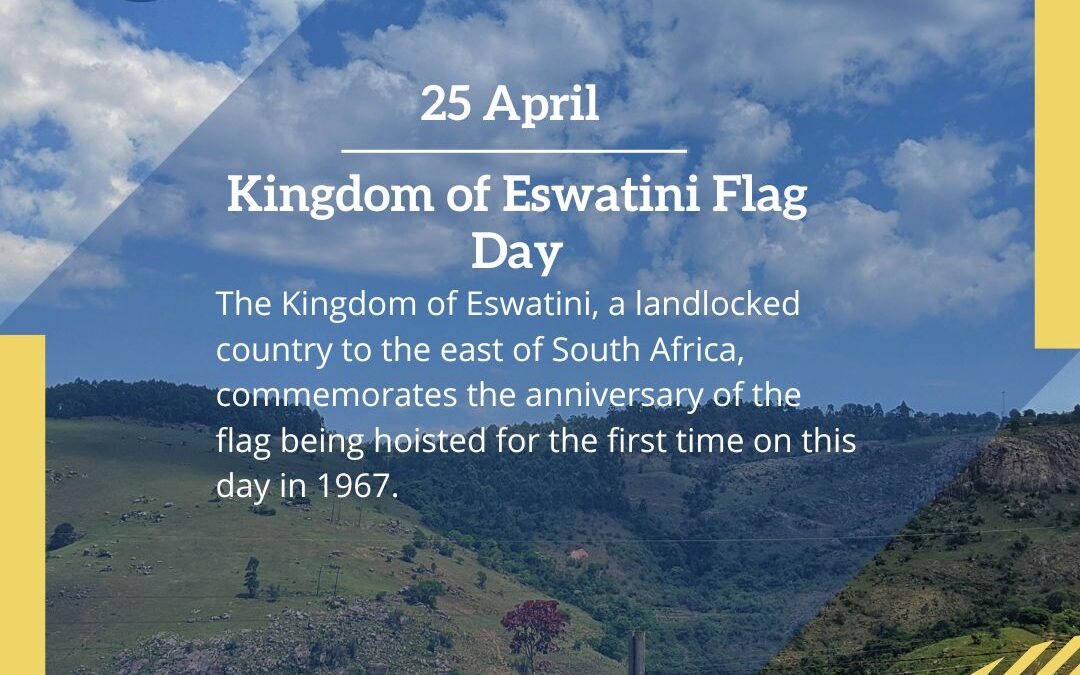 25 April

Kingdom of Eswatini Flag Day

The Kingdom of Eswatini, a landlocked country to the east of South Africa, commemorates the anniversary of the flag being hoisted for the first time on this day in 1967.